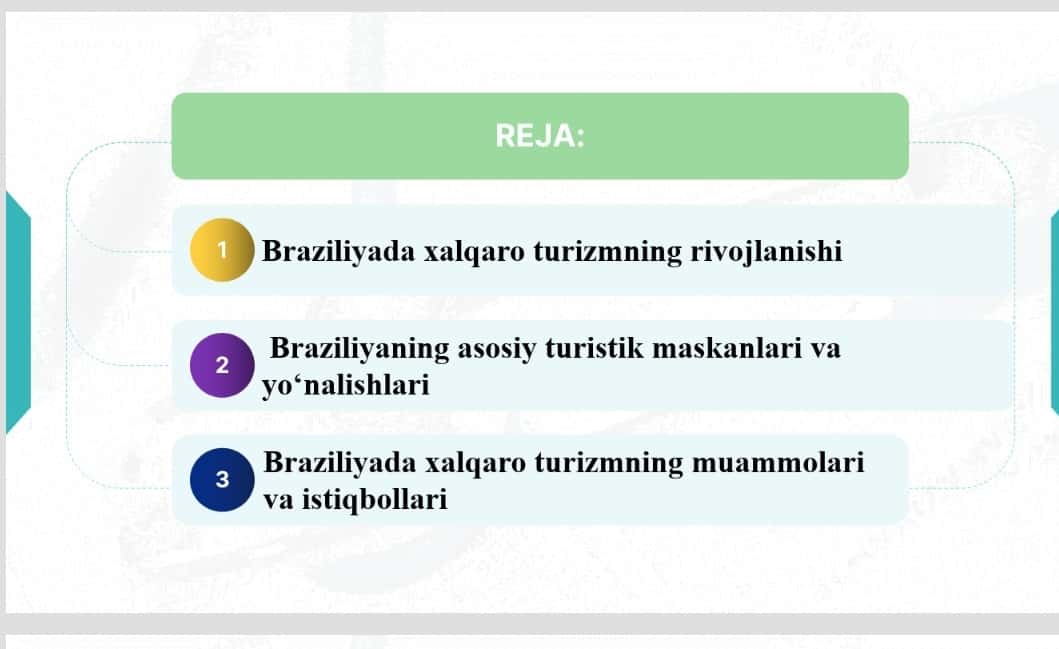 REJA:

1 Braziliyada xalqaro turizmning rivojlanishi

2 Braziliyaning asosiy turistik maskanlari va yo‘nalishlari

3 Braziliyada xalqaro turizmning muammolari va istiqbollari